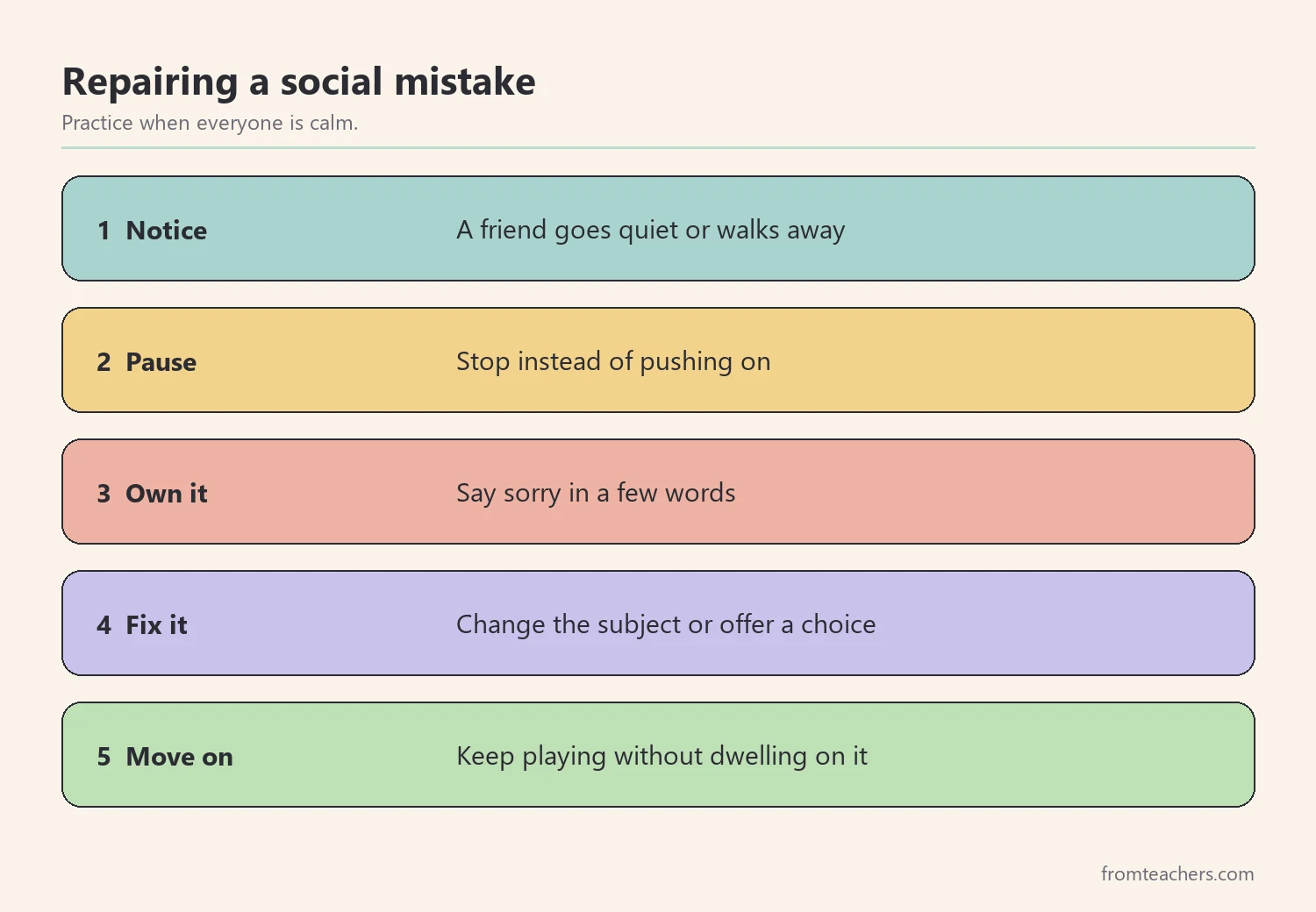 Repairing a social mistake

Practice when everyone is calm.

1 Notice A friend goes quiet or walks away

2 Pause Stop instead of pushing on

3 Own it Say sorry in a few words

4 Fix it Change the subject or offer a choice

5 Move on Keep playing without dwelling on it

fromteachers.com